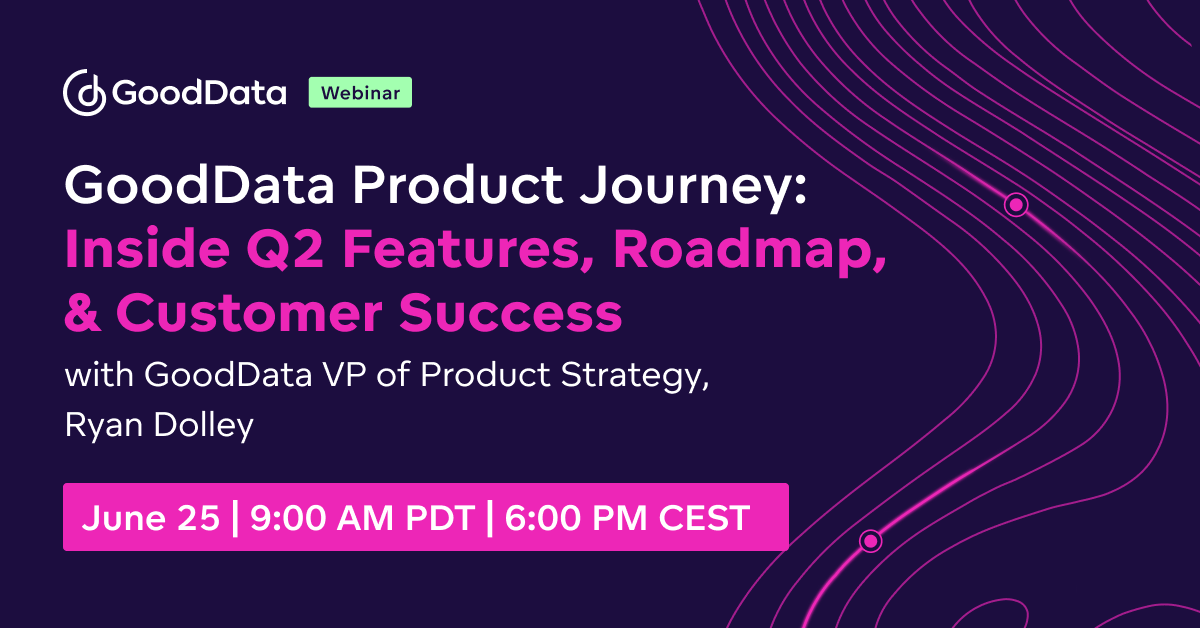 GoodData Webinar

GoodData Product Journey: Inside Q2 Features, Roadmap, & Customer Success

with GoodData VP of Product Strategy, Ryan Dolley

June 25 | 9:00 AM PDT | 6:00 PM CEST